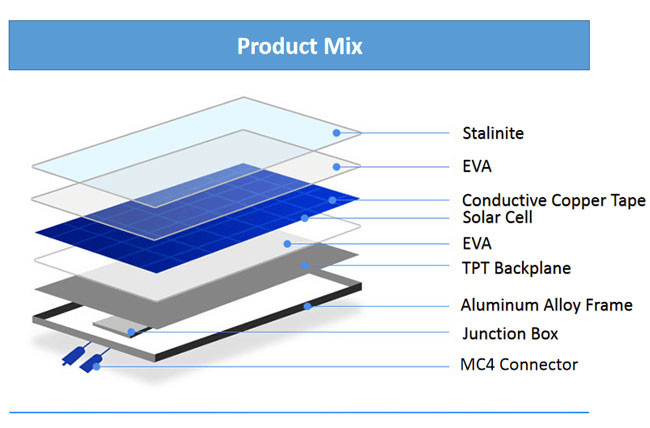 Product Mix

Stalinite
EVA
Conductive Copper Tape
Solar Cell
EVA
TPT Backplane
Aluminum Alloy Frame
Junction Box
MC4 Connector